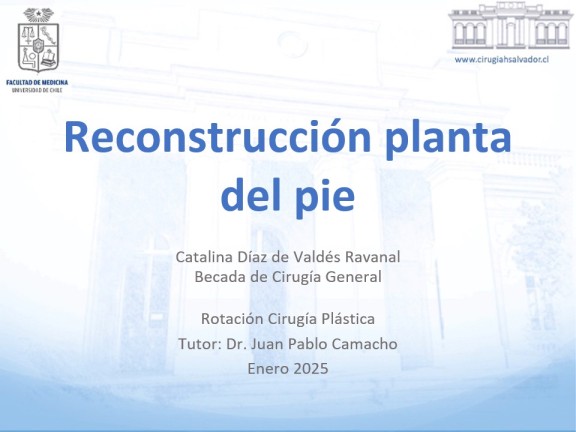 FACULTAD DE MEDICINA
UNIVERSIDAD DE CHILE

www.cirugiahsalvador.cl

Reconstrucción planta del pie

Catalina Díaz de Valdés Ravanal
Becada de Cirugía General

Rotación Cirugía Plástica
Tutor: Dr. Juan Pablo Camacho
Enero 2025